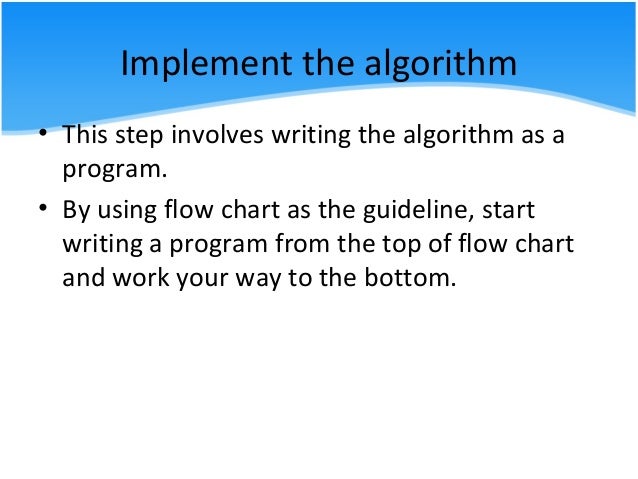 Implement the algorithm

• This step involves writing the algorithm as a program.

• By using flow chart as the guideline, start writing a program from the top of flow chart and work your way to the bottom.